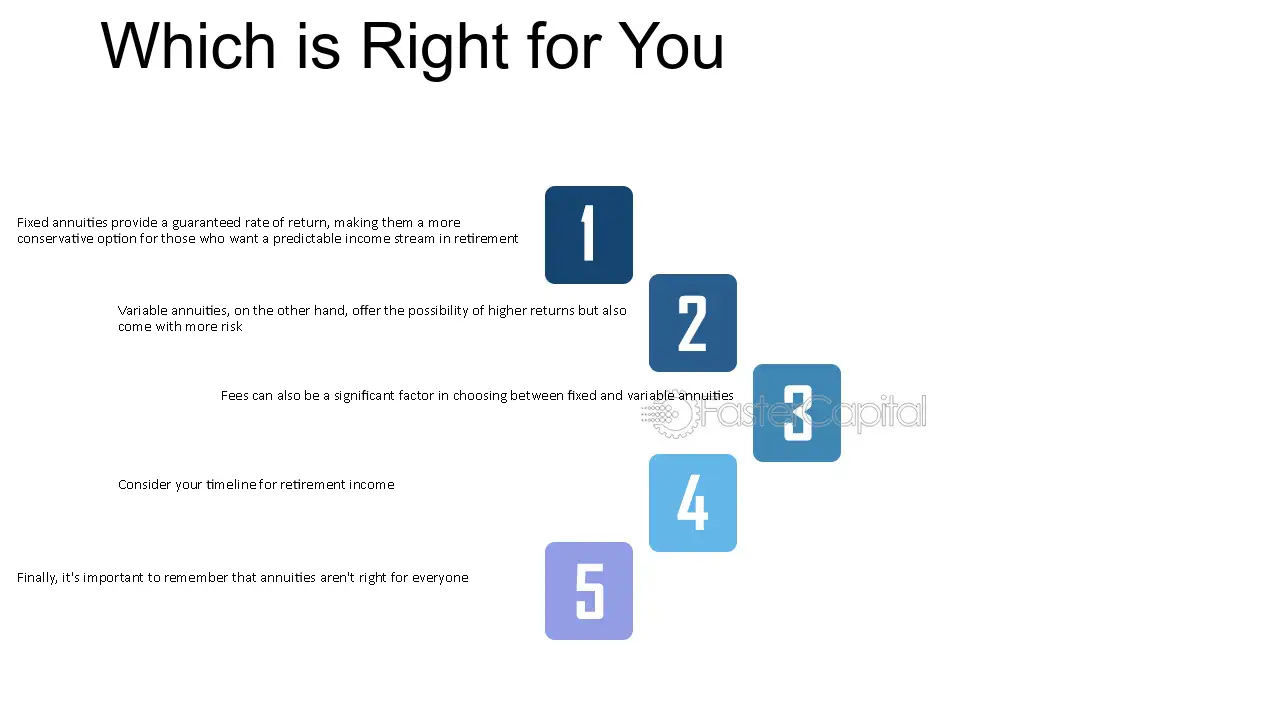 Which is Right for You

Fixed annuities provide a guaranteed rate of return, making them a more conservative option for those who want a predictable income stream in retirement

1

Variable annuities, on the other hand, offer the possibility of higher returns but also come with more risk

2

Fees can also be a significant factor in choosing between fixed and variable annuities

3

Consider your timeline for retirement income

4

Finally, it's important to remember that annuities aren't right for everyone

5

FasterCapital